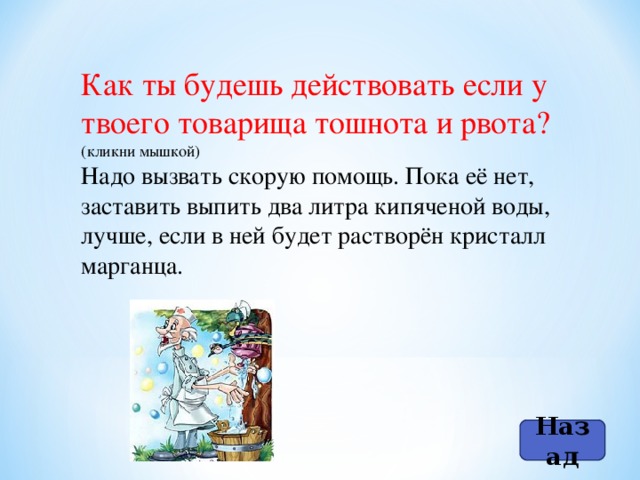 Как ты будешь действовать если у твоего товарища тошнота и рвота?
(кликни мышкой)

Надо вызвать скорую помощь. Пока её нет, заставить выпить два литра кипяченой воды, лучше, если в ней будет растворён кристалл марганца.

Назад